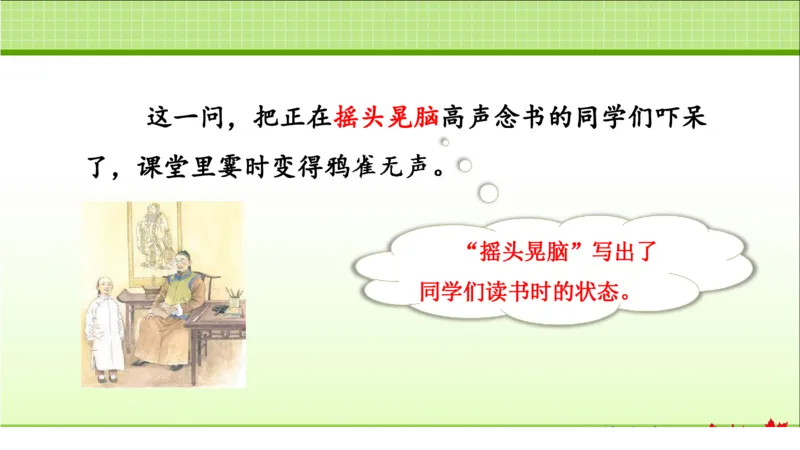 这一问，把正在摇头晃脑高声念书的同学们吓呆了，课堂里霎时变得鸦雀无声。

“摇头晃脑”写出了同学们读书时的状态。